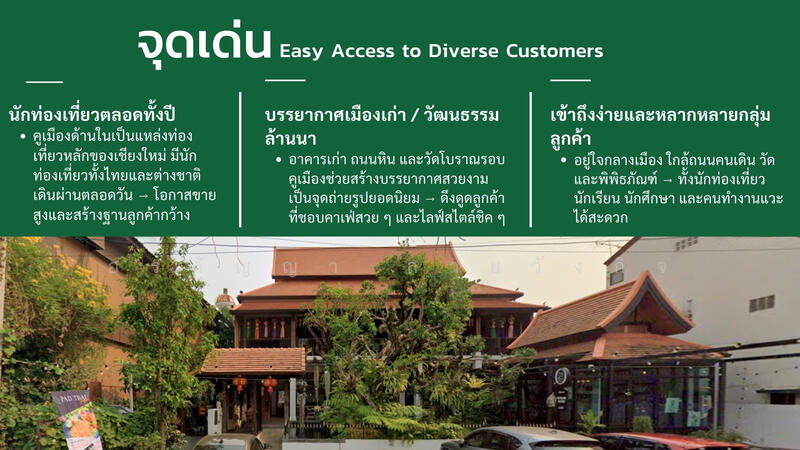 จุดเด่น Easy Access to Diverse Customers

นักท่องเที่ยวตลอดทั้งปี

• คูเมืองด้านในเป็นแหล่งท่องเที่ยวหลักของเชียงใหม่ มีนักท่องเที่ยวทั้งไทยและต่างชาติเดินผ่านตลอดวัน → โอกาสขายสูงและสร้างฐานลูกค้ากว้าง

บรรยากาศเมืองเก่า / วัฒนธรรมล้านนา

• อาคารเก่า ถนนหิน และวัดโบราณรอบคูเมืองช่วยสร้างบรรยากาศสวยงาม เป็นจุดถ่ายรูปยอดนิยม → ดึงดูดลูกค้าที่ชอบคาเฟ่สวย ๆ และไลฟ์สไตล์ชิค ๆ

เข้าถึงง่ายและหลากหลายกลุ่มลูกค้า

• อยู่ใจกลางเมือง ใกล้ถนนคนเดิน วัด และพิพิธภัณฑ์ → ทั้งนักท่องเที่ยว นักเรียน นักศึกษา และคนทำงานแวะได้สะดวก

PAD THAI